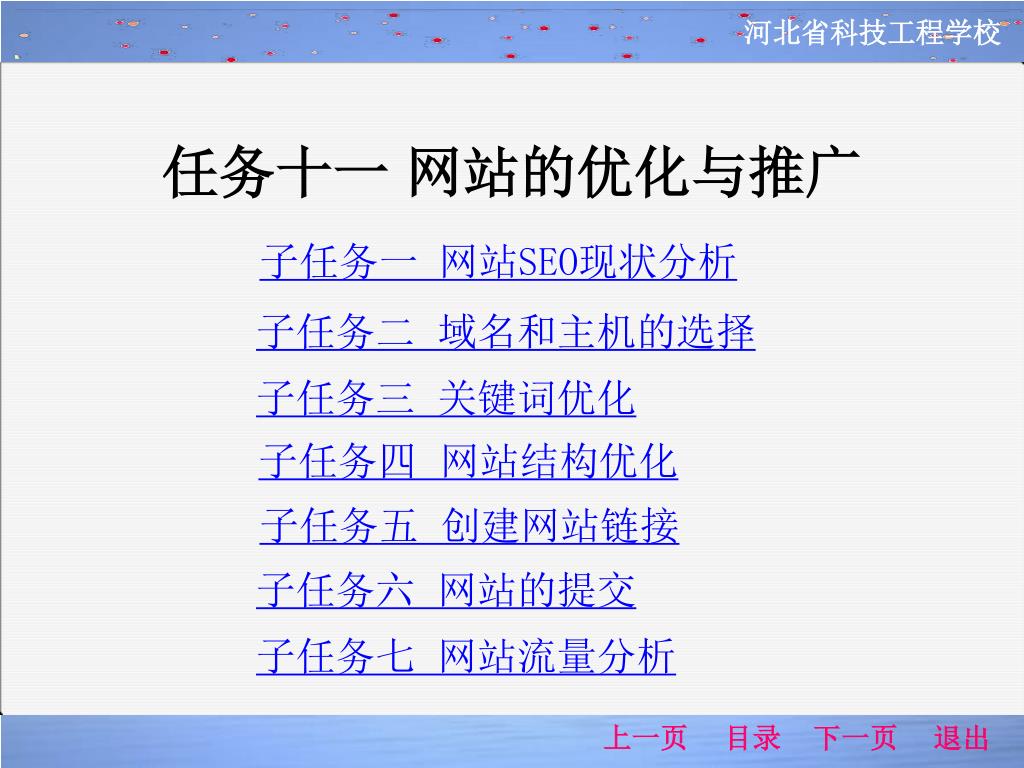 河北省科技工程学校

任务十一 网站的优化与推广

子任务一 网站SEO现状分析

子任务二 域名和主机的选择

子任务三 关键词优化

子任务四 网站结构优化

子任务五 创建网站链接

子任务六 网站的提交

子任务七 网站流量分析

上一页 目录 下一页 退出